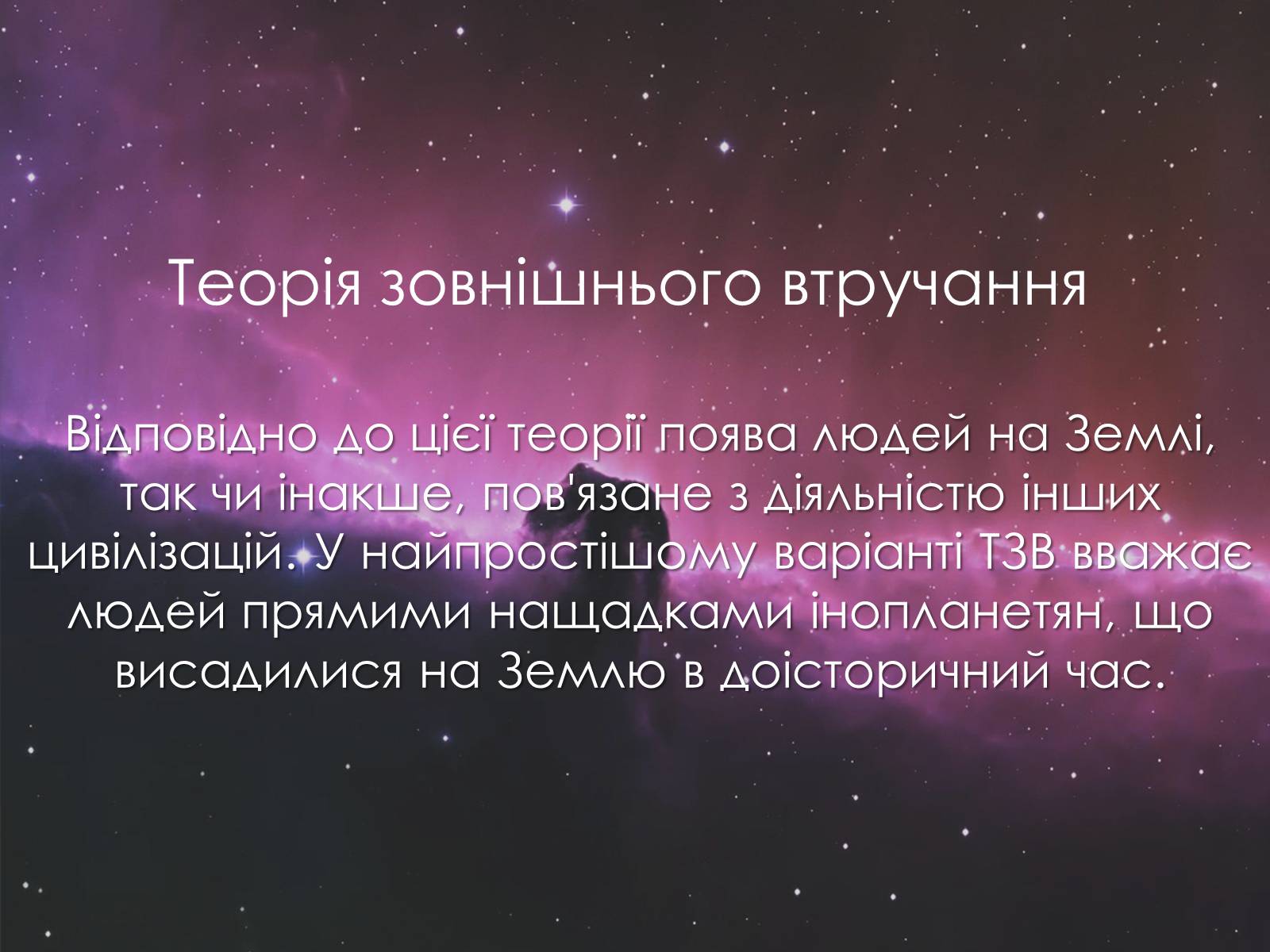 Теорія зовнішнього втручання

Відповідно до цієї теорії поява людей на Землі, так чи інакше, пов'язане з діяльністю інших цивілізацій. У найпростішому варіанті ТЗВ вважає людей прямими нащадками інопланетян, що висадилися на Землю в доісторичний час.